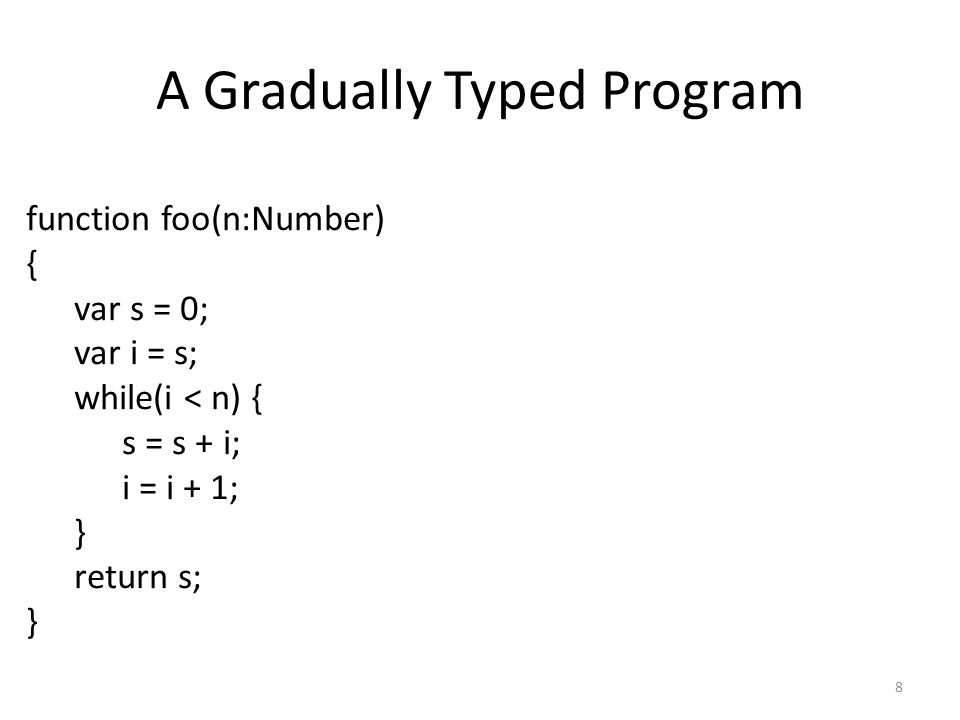 A Gradually Typed Program

function foo(n:Number)
{
    var s = 0;
    var i = s;
    while(i < n) {
        s = s + i;
        i = i + 1;
    }
    return s;
}

8